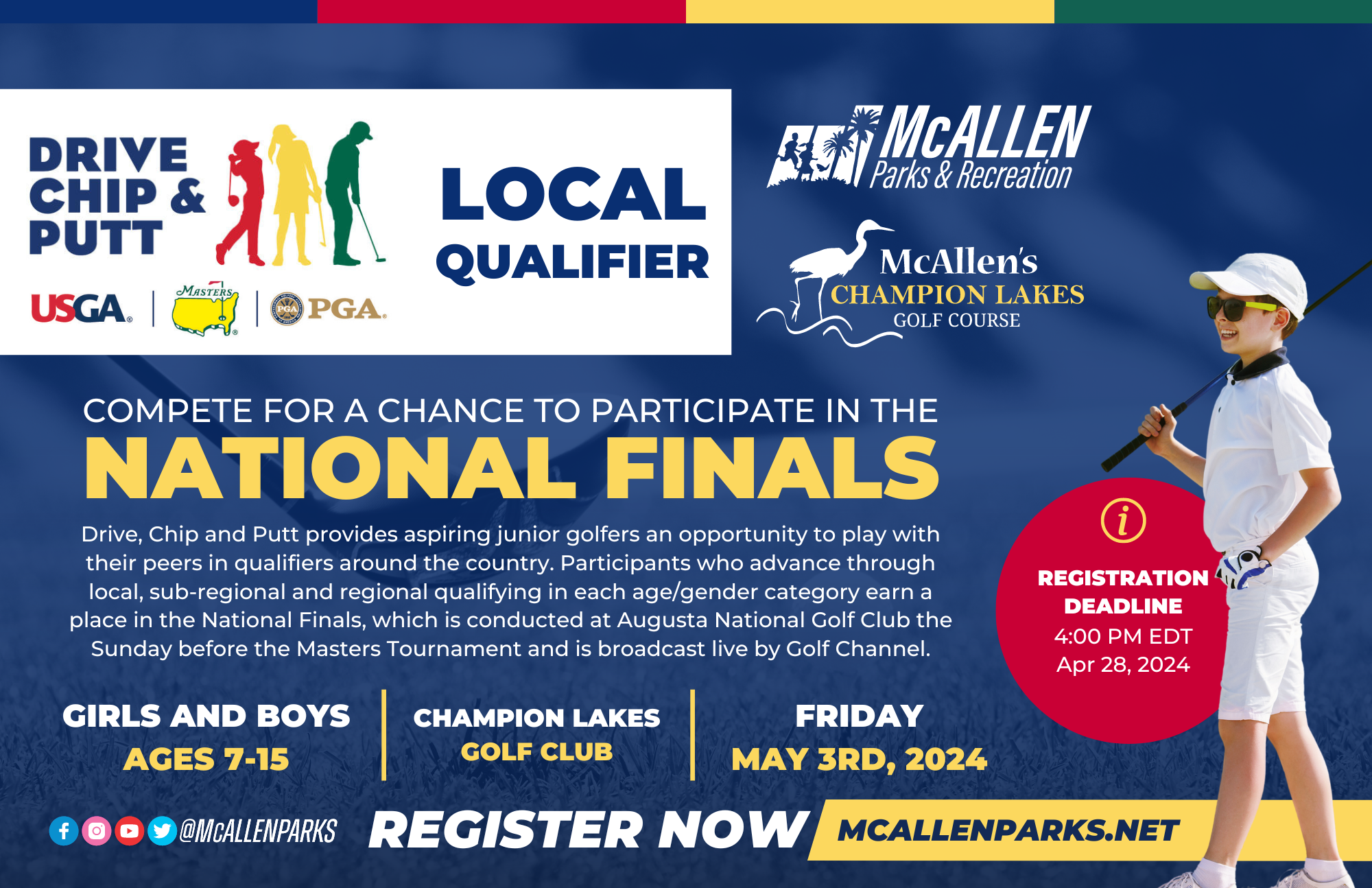 DRIVE CHIP & PUTT

USGA | MASTERS | PGA

LOCAL QUALIFIER

McALLEN Parks & Recreation

McAllen's CHAMPION LAKES GOLF COURSE

COMPETE FOR A CHANCE TO PARTICIPATE IN THE
NATIONAL FINALS

Drive, Chip and Putt provides aspiring junior golfers an opportunity to play with their peers in qualifiers around the country. Participants who advance through local, sub-regional and regional qualifying in each age/gender category earn a place in the National Finals, which is conducted at Augusta National Golf Club the Sunday before the Masters Tournament and is broadcast live by Golf Channel.

i
REGISTRATION DEADLINE
4:00 PM EDT
Apr 28, 2024

GIRLS AND BOYS
AGES 7-15

CHAMPION LAKES
GOLF CLUB

FRIDAY
MAY 3RD, 2024

@MCALLENPARKS

REGISTER NOW

MCALLENPARKS.NET